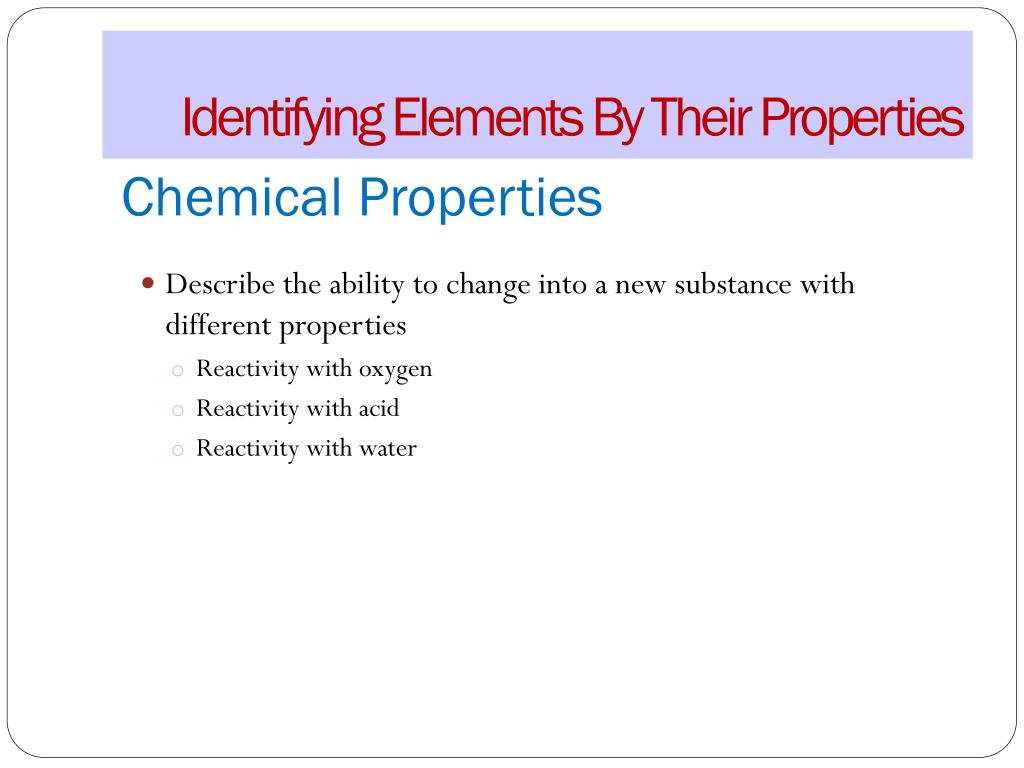 Identifying Elements By Their Properties

Chemical Properties

Describe the ability to change into a new substance with different properties

Reactivity with oxygen

Reactivity with acid

Reactivity with water